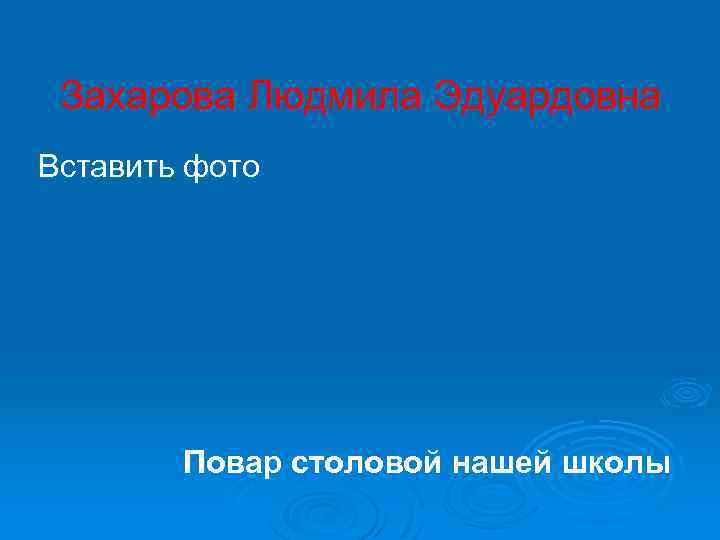 Захарова Людмила Эдуардовна

Вставить фото

Повар столовой нашей школы